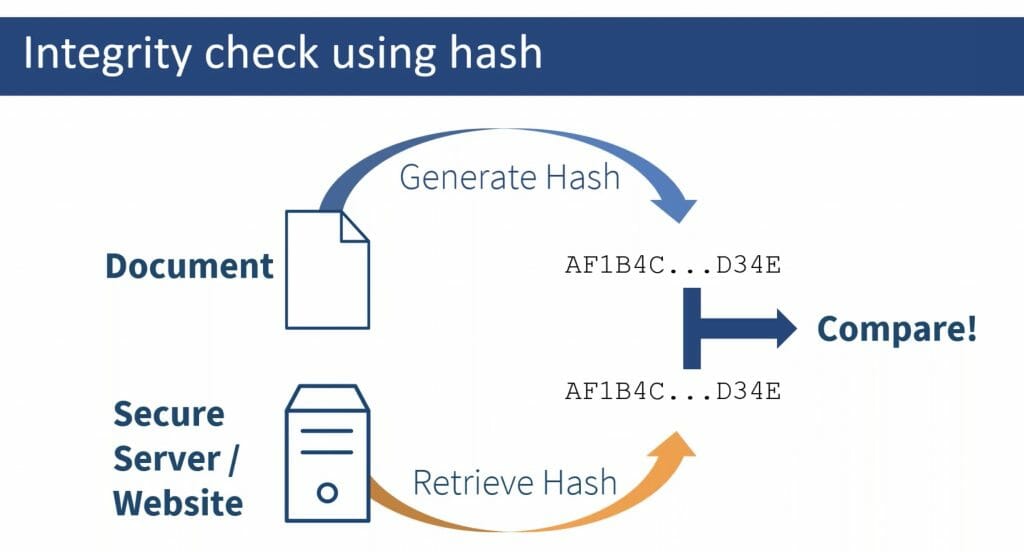 Integrity check using hash

Generate Hash

Document

AF1B4C...D34E

Compare!

AF1B4C...D34E

Secure Server / Website

Retrieve Hash